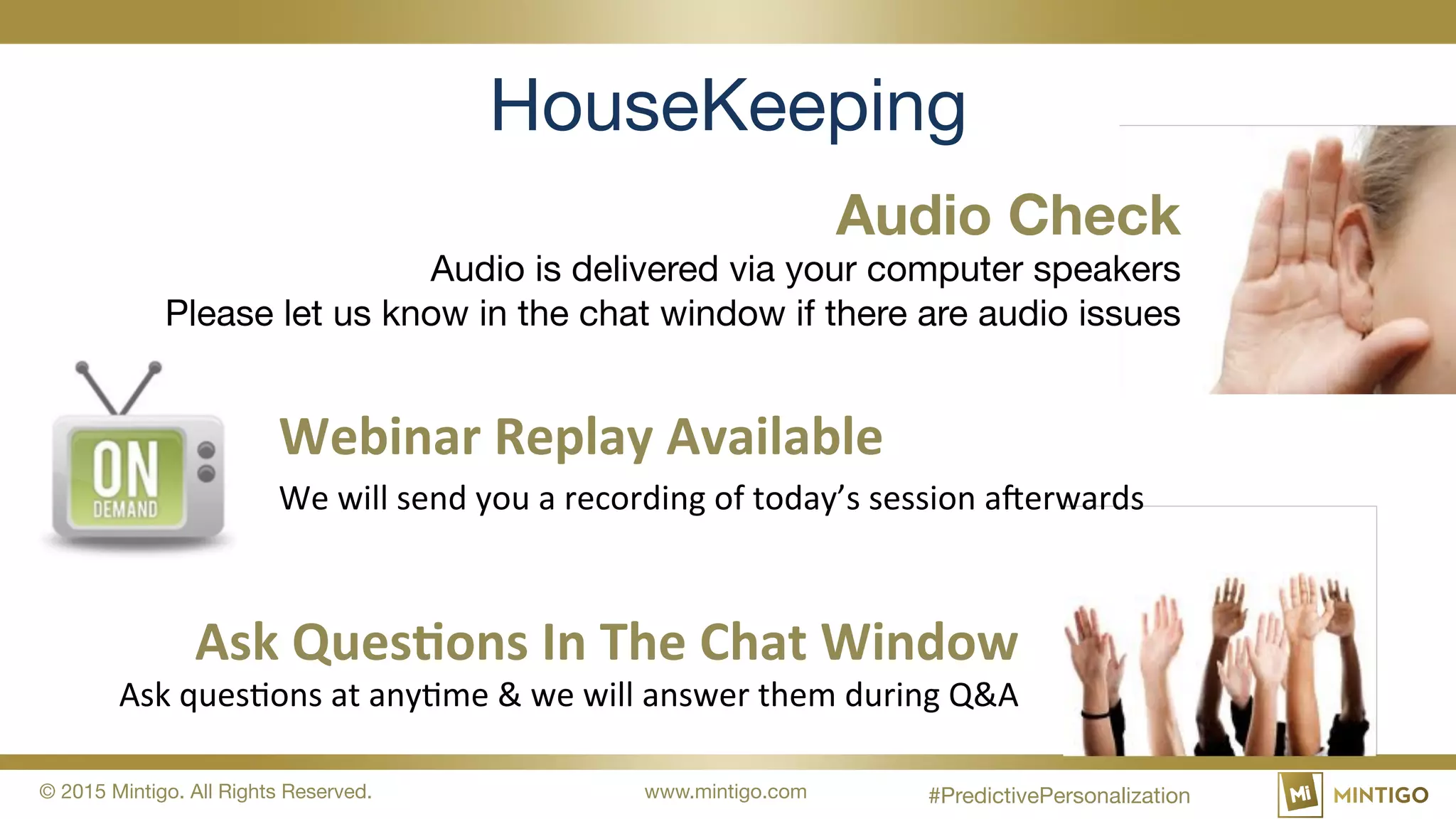 HouseKeeping

Audio Check

Audio is delivered via your computer speakers
Please let us know in the chat window if there are audio issues

ON DEMAND

Webinar Replay Available

We will send you a recording of today's session afterwards

Ask Questions In The Chat Window

Ask questions at anytime & we will answer them during Q&A

© 2015 Mintigo. All Rights Reserved. www.mintigo.com #PredictivePersonalization Mi MINTIGO